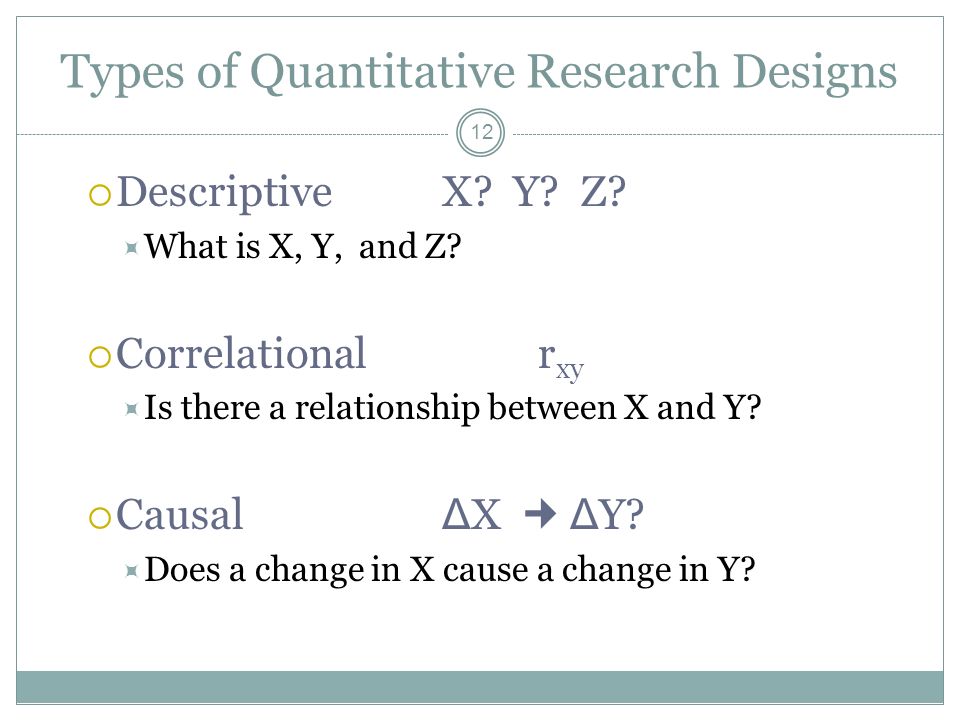 Types of Quantitative Research Designs

12

Descriptive X? Y? Z?

What is X, Y, and Z?

Correlational $r_{xy}$

Is there a relationship between X and Y?

Causal $\Delta X \rightarrow \Delta Y$?

Does a change in X cause a change in Y?